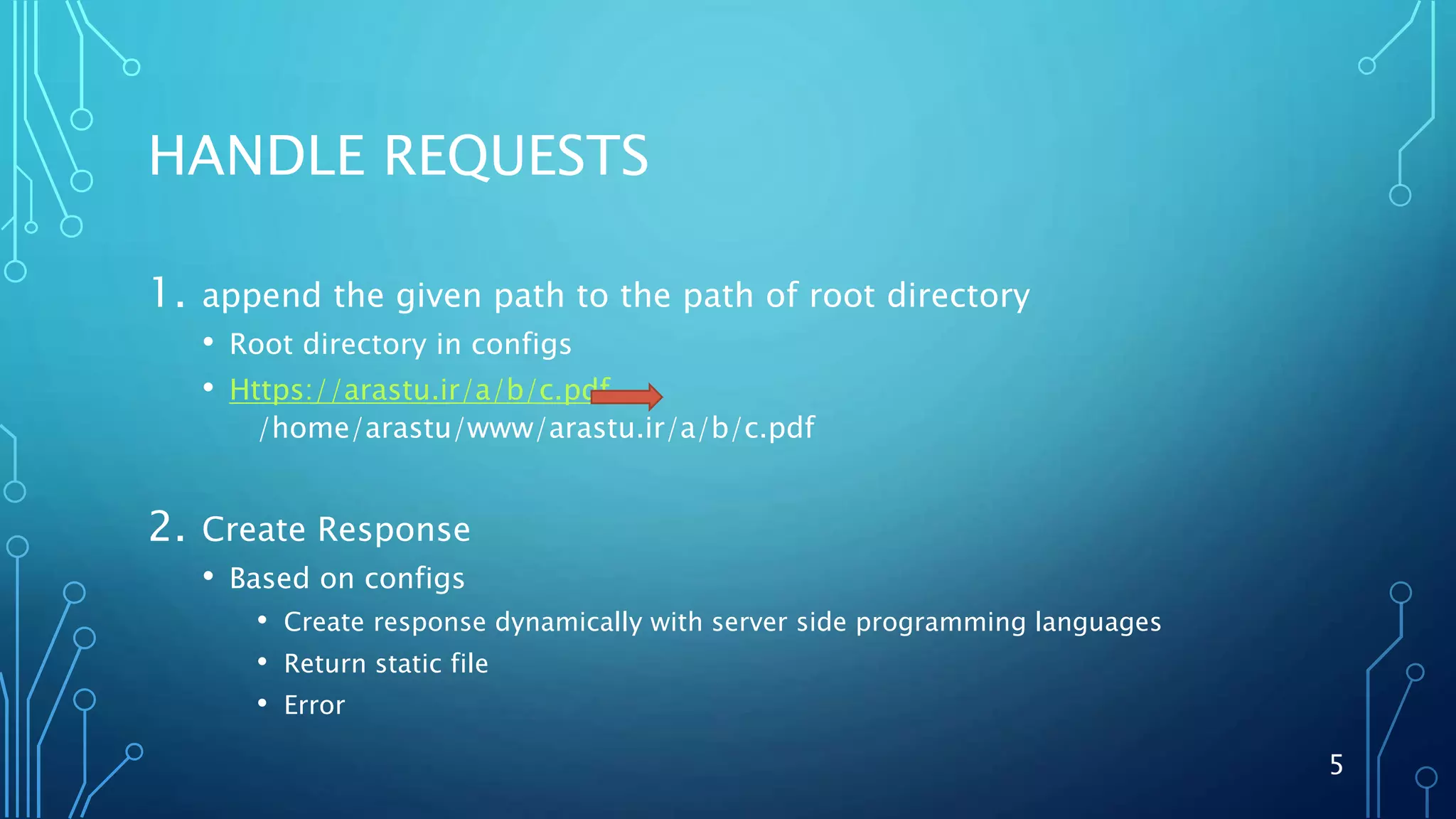 HANDLE REQUESTS

1. append the given path to the path of root directory
• Root directory in configs
• Https://arastu.ir/a/b/c.pdf
/home/arastu/www/arastu.ir/a/b/c.pdf

2. Create Response
• Based on configs
• Create response dynamically with server side programming languages
• Return static file
• Error

5